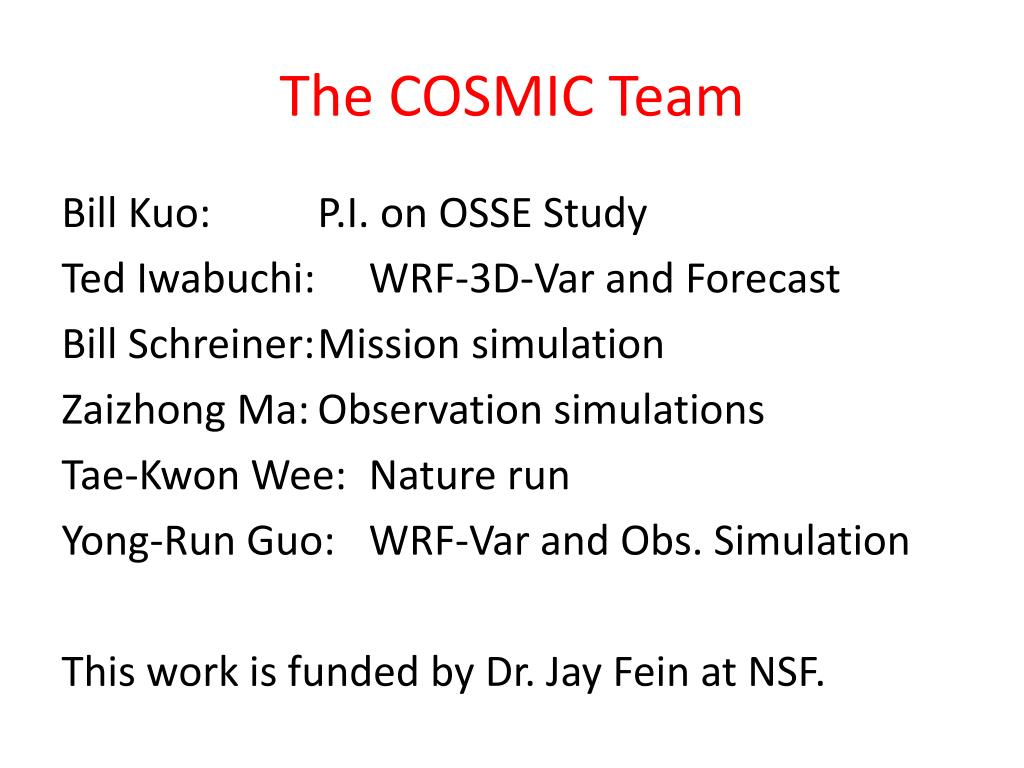 The COSMIC Team

Bill Kuo: P.I. on OSSE Study
Ted Iwabuchi: WRF-3D-Var and Forecast
Bill Schreiner: Mission simulation
Zaizhong Ma: Observation simulations
Tae-Kwon Wee: Nature run
Yong-Run Guo: WRF-Var and Obs. Simulation

This work is funded by Dr. Jay Fein at NSF.